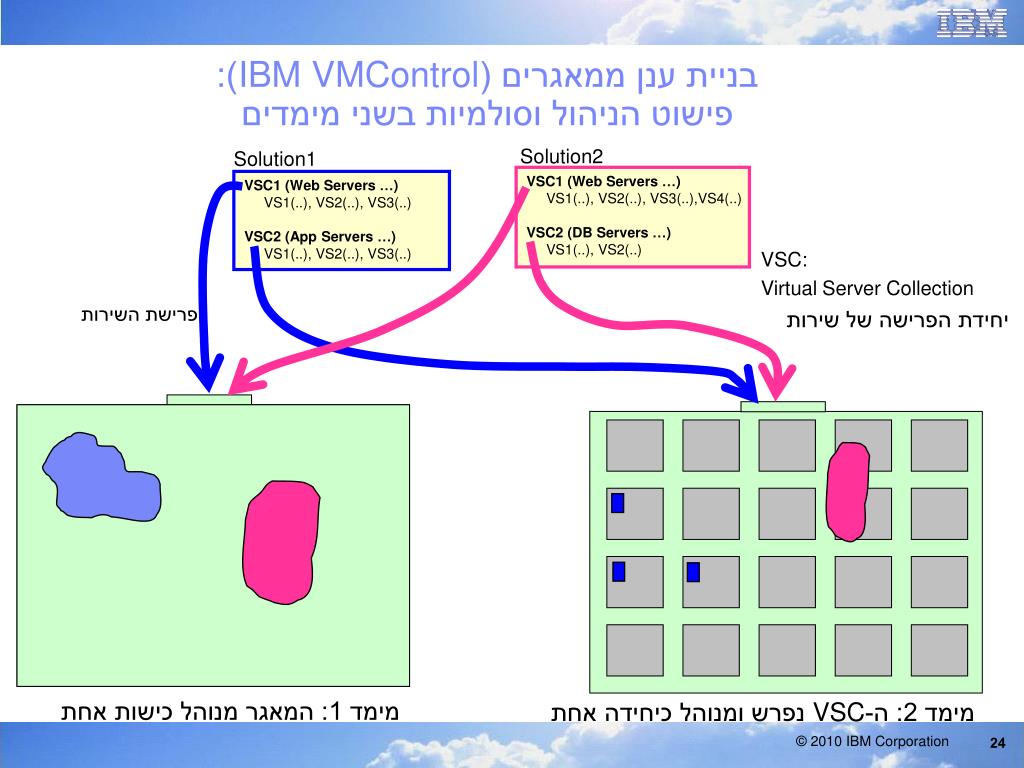 IBM

בניית ענן ממאגרים (IBM VMControl):
פישוט הניהול וסולמיות בשני מימדים

Solution1
VSC1 (Web Servers …)
VS1(..), VS2(..), VS3(..)
VSC2 (App Servers …)
VS1(..), VS2(..), VS3(..)

Solution2
VSC1 (Web Servers …)
VS1(..), VS2(..), VS3(..),VS4(..)
VSC2 (DB Servers …)
VS1(..), VS2(..)

VSC:
Virtual Server Collection
יחידת הפרישה של שירות

פרישת השירות

מימד 1: המאגר מנוהל כישות אחת

מימד 2: ה-VSC נפרש ומנוהל כיחידה אחת

© 2010 IBM Corporation

24